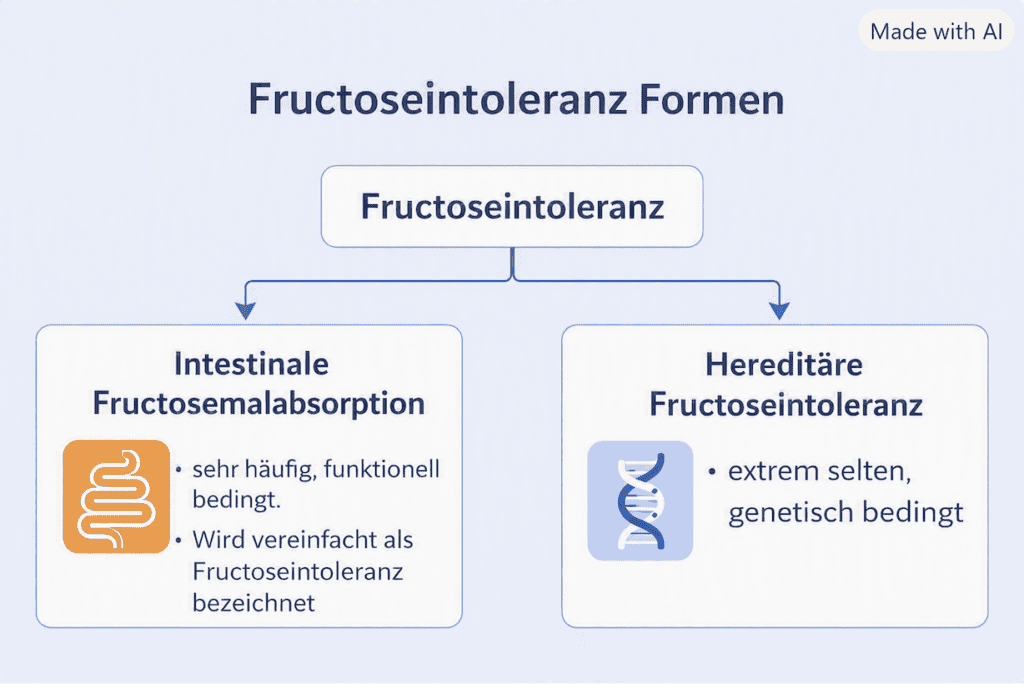 Made with AI

Fructoseintoleranz Formen

Fructoseintoleranz

Intestinale Fructosemalabsorption

• sehr häufig, funktionell bedingt.
• Wird vereinfacht als Fructoseintoleranz bezeichnet

Hereditäre Fructoseintoleranz

• extrem selten, genetisch bedingt